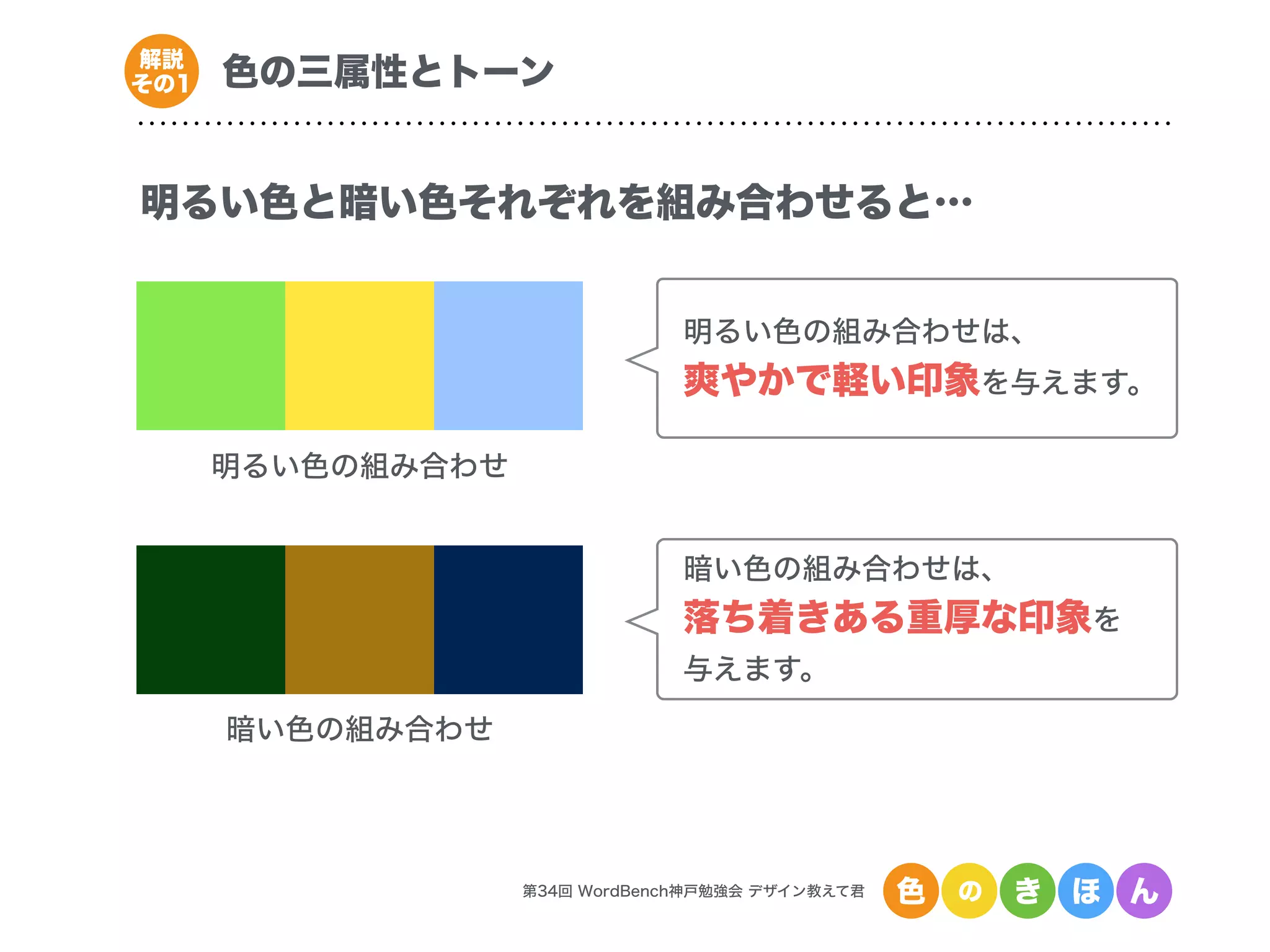 解説 その1

色の三属性とトーン

明るい色と暗い色それぞれを組み合わせると…

明るい色の組み合わせ

明るい色の組み合わせは、爽やかで軽い印象を与えます。

暗い色の組み合わせ

暗い色の組み合わせは、落ち着きある重厚な印象を与えます。

第34回 WordBench神戸勉強会 デザイン教えて君

色のきほん